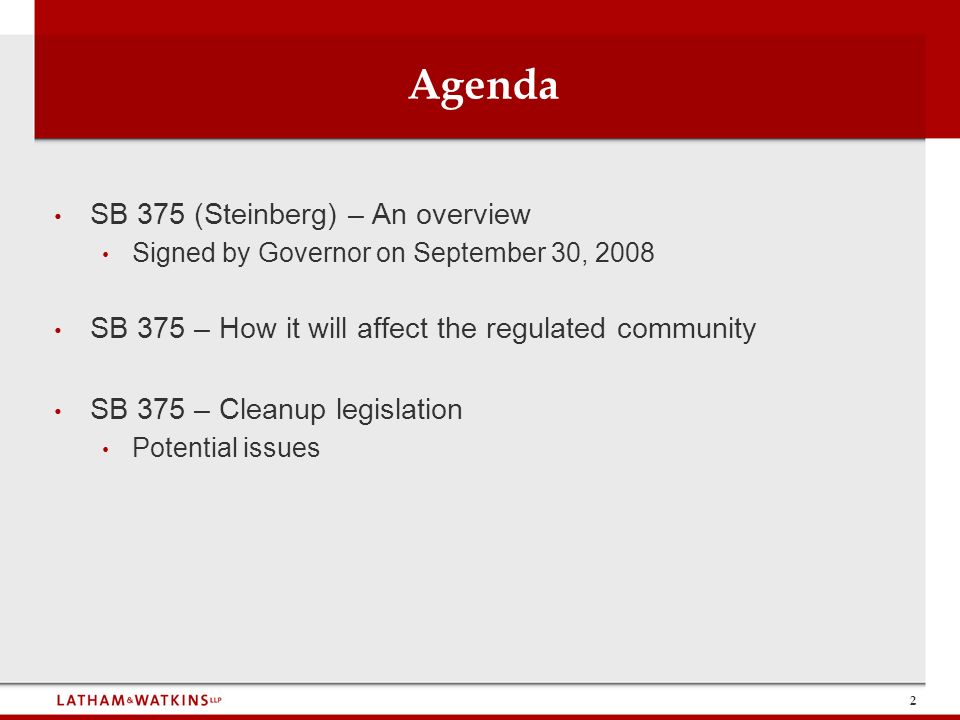 Agenda

• SB 375 (Steinberg) – An overview
  • Signed by Governor on September 30, 2008

• SB 375 – How it will affect the regulated community

• SB 375 – Cleanup legislation
  • Potential issues

LATHAM&WATKINS LLP

2